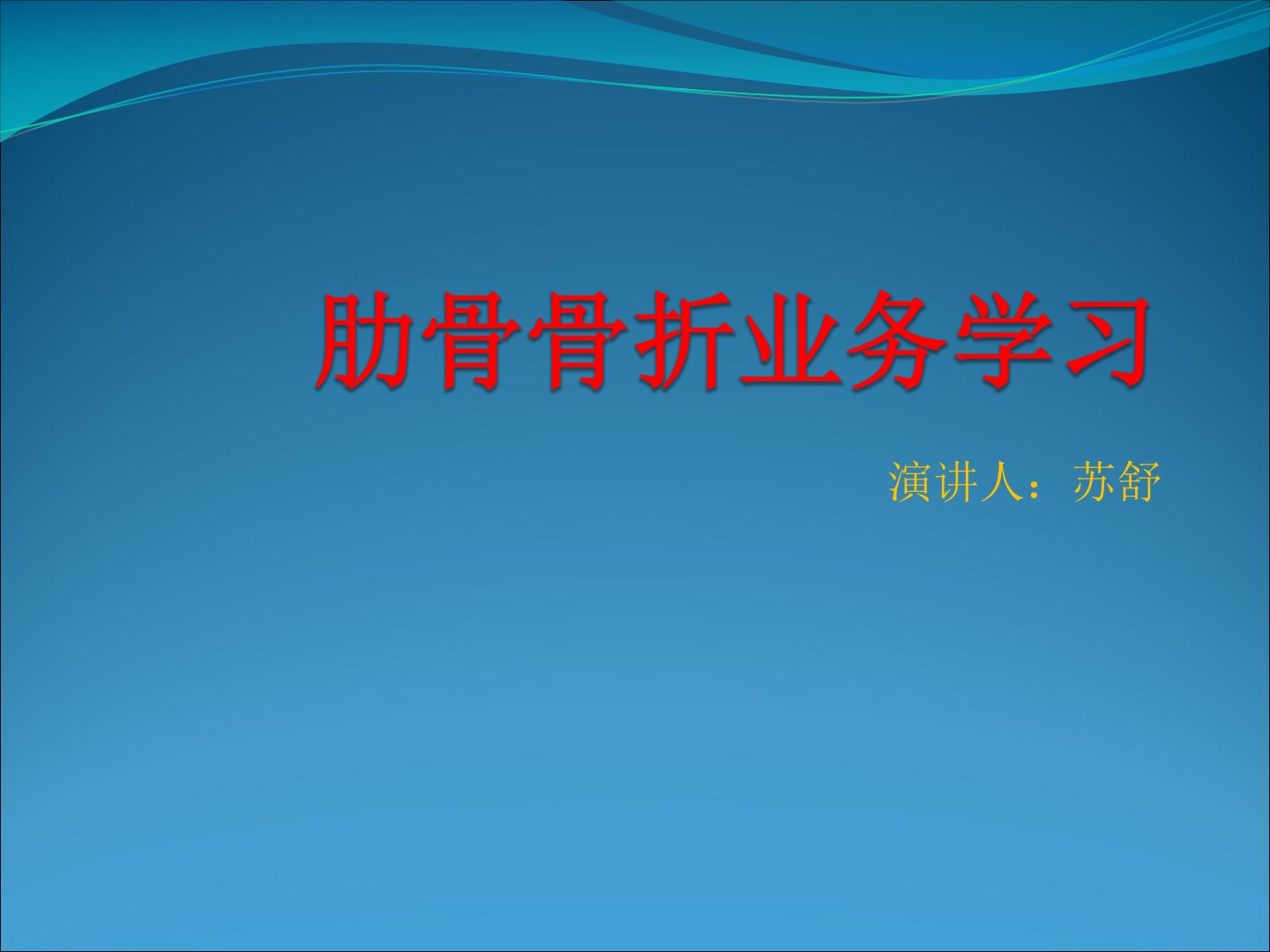 肋骨骨折业务学习

演讲人：苏舒